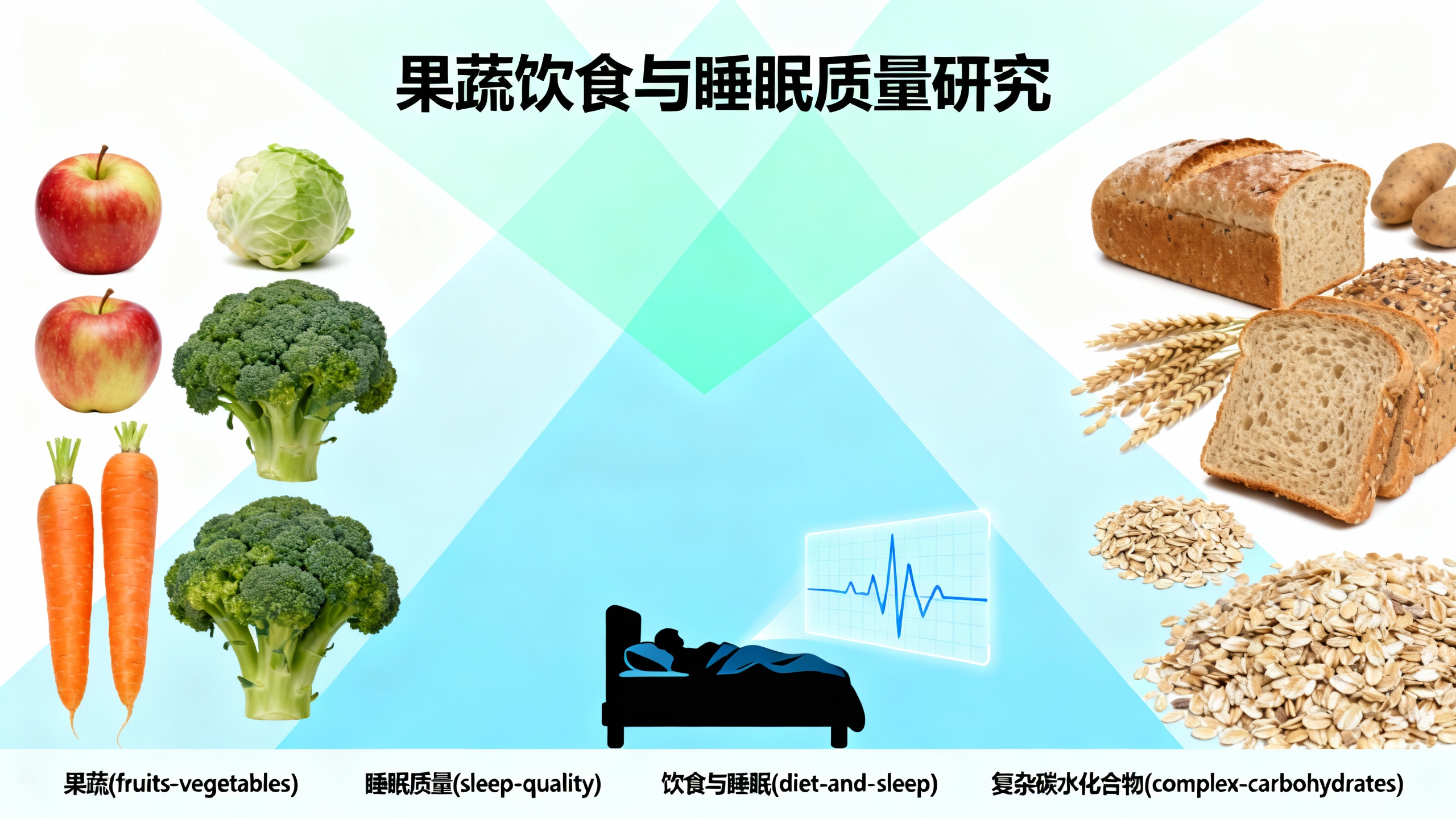 果蔬饮食与睡眠质量研究

果蔬(fruits-vegetables)

睡眠质量(sleep-quality)

饮食与睡眠(diet-and-sleep)

复杂碳水化合物(complex-carbohydrates)